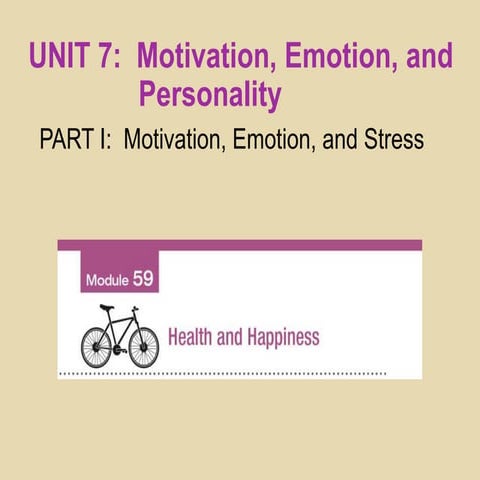 UNIT 7: Motivation, Emotion, and Personality

PART I: Motivation, Emotion, and Stress

Module 59

Health and Happiness